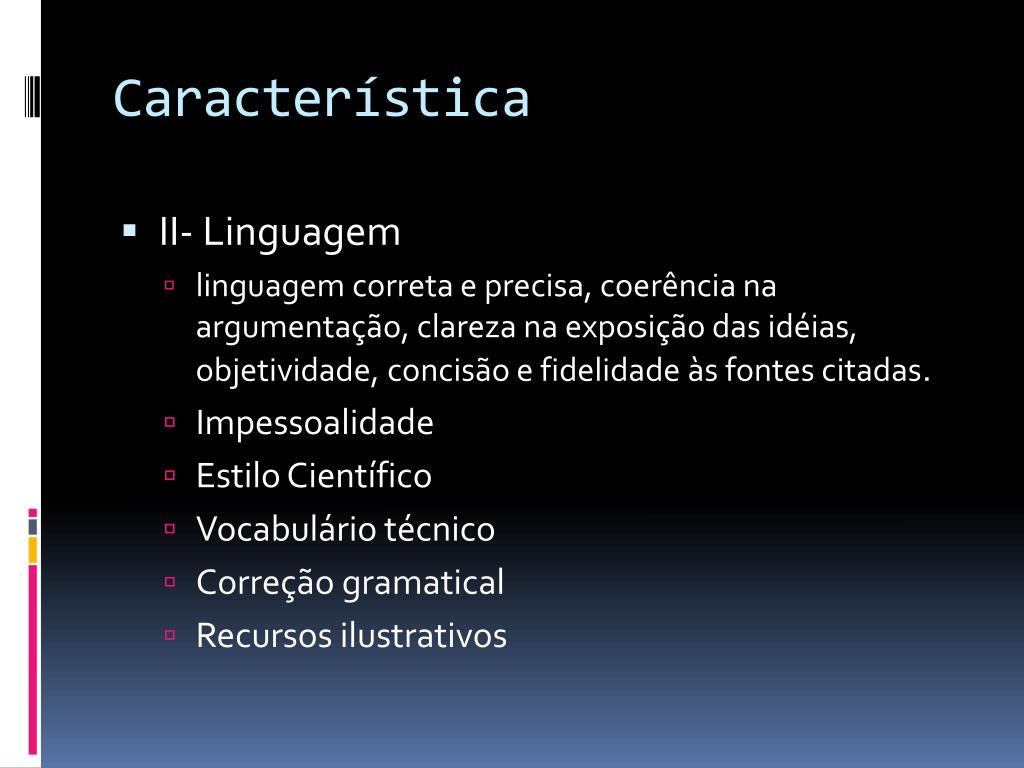 Característica

II- Linguagem

linguagem correta e precisa, coerência na argumentação, clareza na exposição das idéias, objetividade, concisão e fidelidade às fontes citadas.

Impessoalidade

Estilo Científico

Vocabulário técnico

Correção gramatical

Recursos ilustrativos